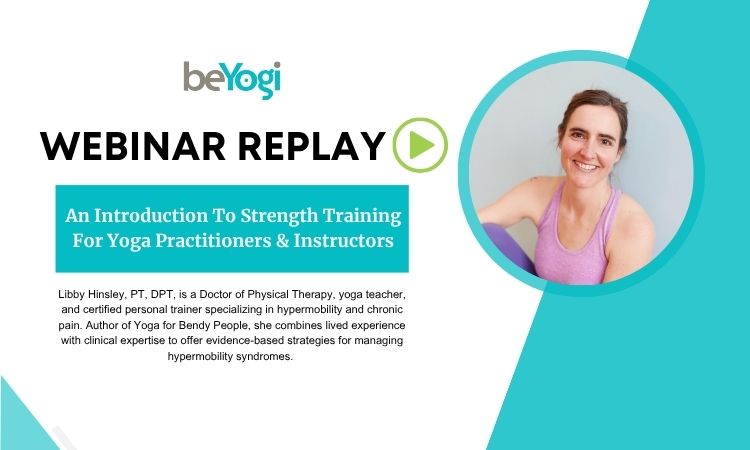 beYogi

WEBINAR REPLAY

An Introduction To Strength Training For Yoga Practitioners & Instructors

Libby Hinsley, PT, DPT, is a Doctor of Physical Therapy, yoga teacher, and certified personal trainer specializing in hypermobility and chronic pain. Author of Yoga for Bendy People, she combines lived experience with clinical expertise to offer evidence-based strategies for managing hypermobility syndromes.